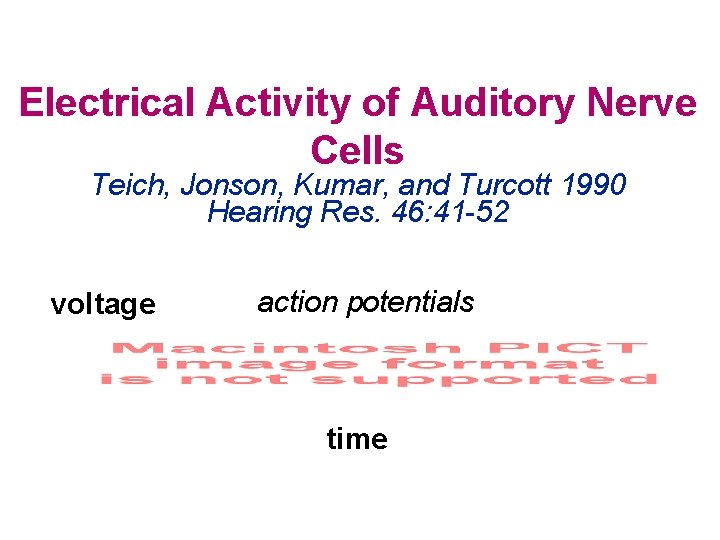 Electrical Activity of Auditory Nerve Cells

Teich, Jonson, Kumar, and Turcott 1990
Hearing Res. 46:41-52

voltage

action potentials

Macintosh PICT
image format
is not supported

time